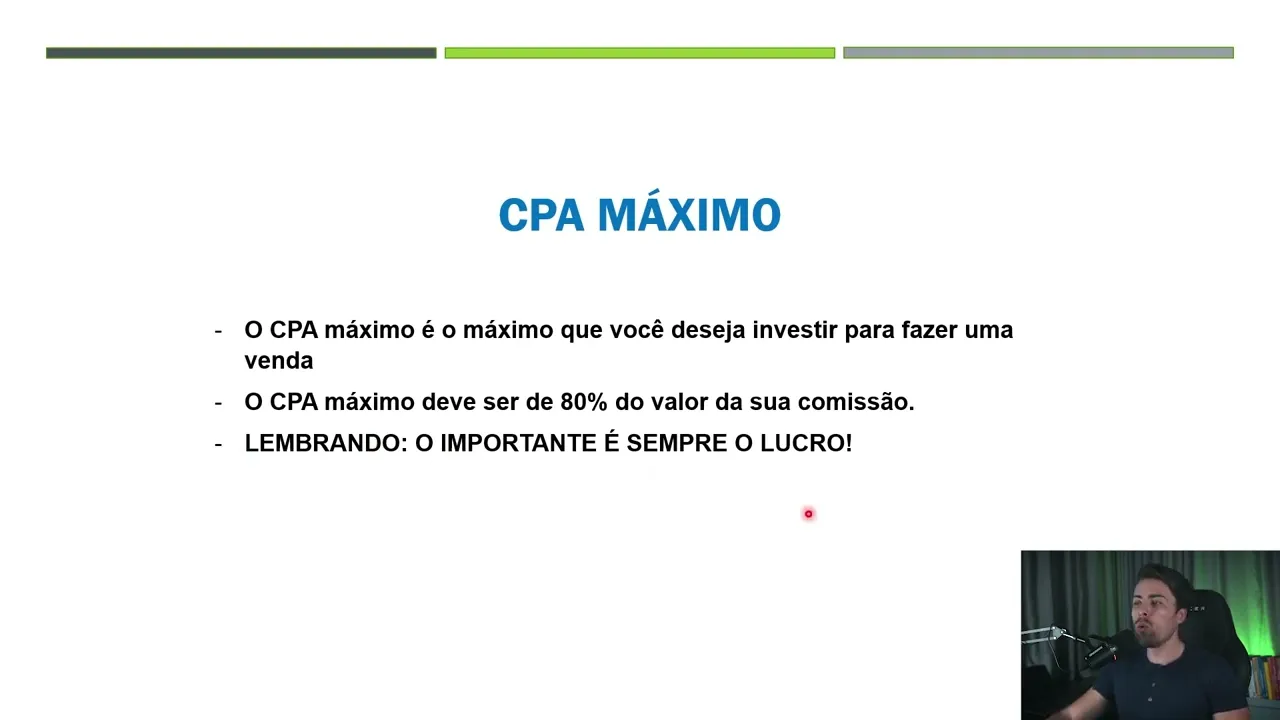 CPA MÁXIMO

- O CPA máximo é o máximo que você deseja investir para fazer uma venda
- O CPA máximo deve ser de 80% do valor da sua comissão.
- LEMBRANDO: O IMPORTANTE É SEMPRE O LUCRO!